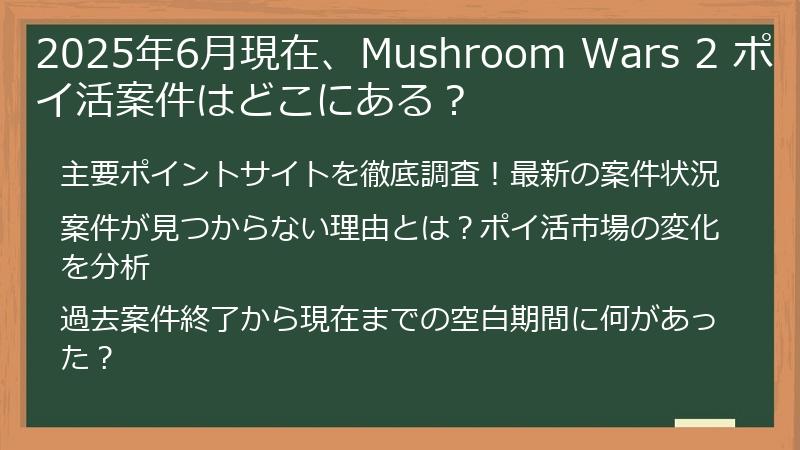 2025年6月現在、Mushroom Wars 2 ポイ活案件はどこにある？

主要ポイントサイトを徹底調査！最新の案件状況

案件が見つからない理由とは？ポイ活市場の変化を分析

過去案件終了から現在までの空白期間に何があった？